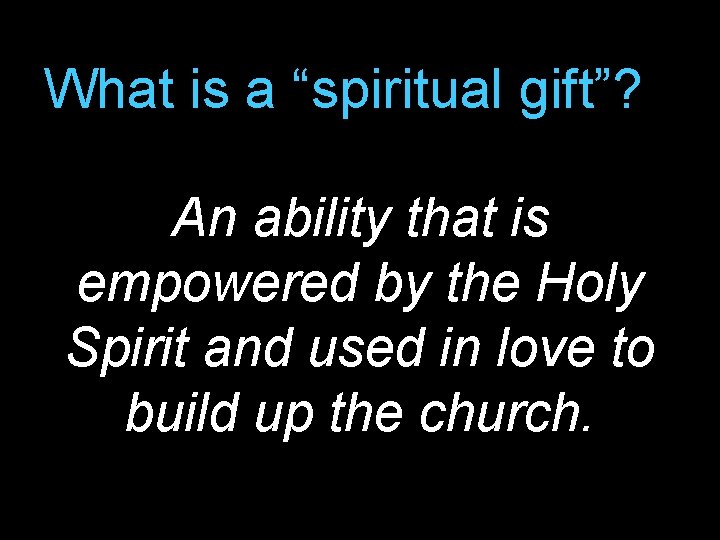 What is a “spiritual gift”?

An ability that is empowered by the Holy Spirit and used in love to build up the church.